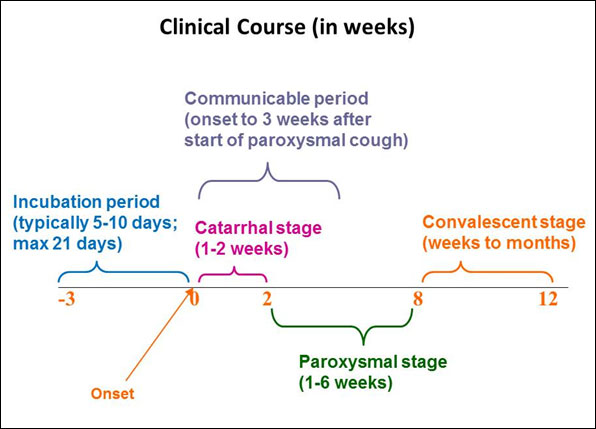 Clinical Course (in weeks)

Communicable period (onset to 3 weeks after start of paroxysmal cough)

Incubation period (typically 5-10 days; max 21 days)

Catarrhal stage (1-2 weeks)

Convalescent stage (weeks to months)

-3

0

2

8

12

Paroxysmal stage (1-6 weeks)

Onset